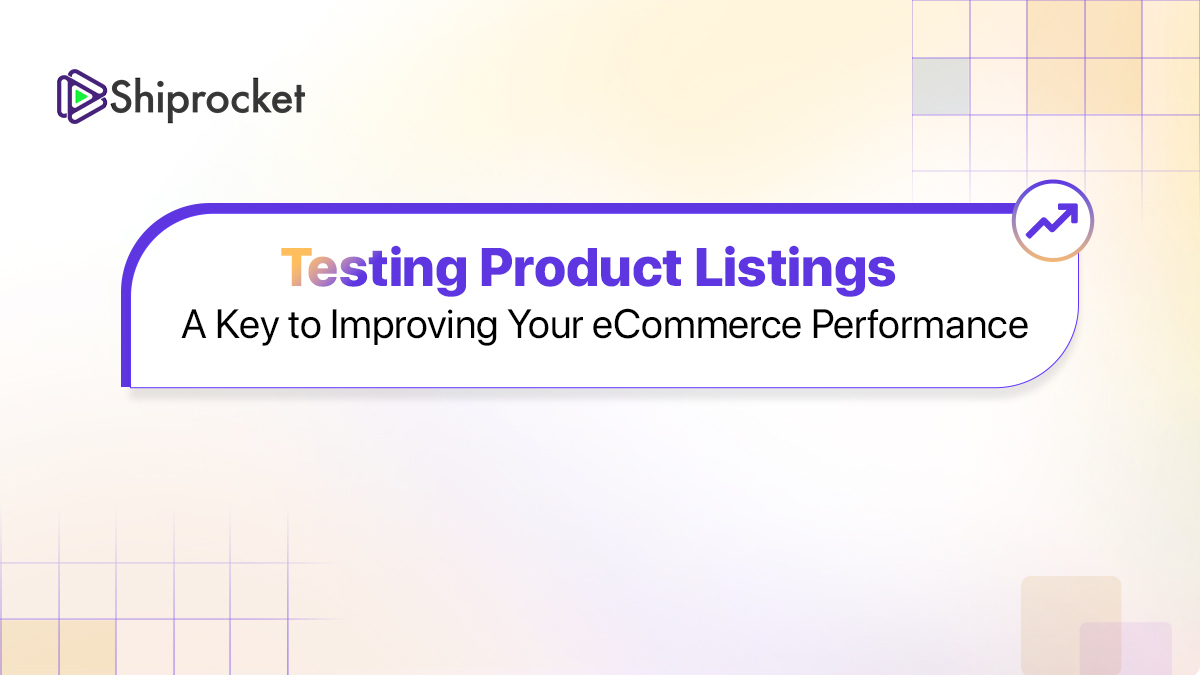 Shiprocket

Testing Product Listings

A Key to Improving Your eCommerce Performance